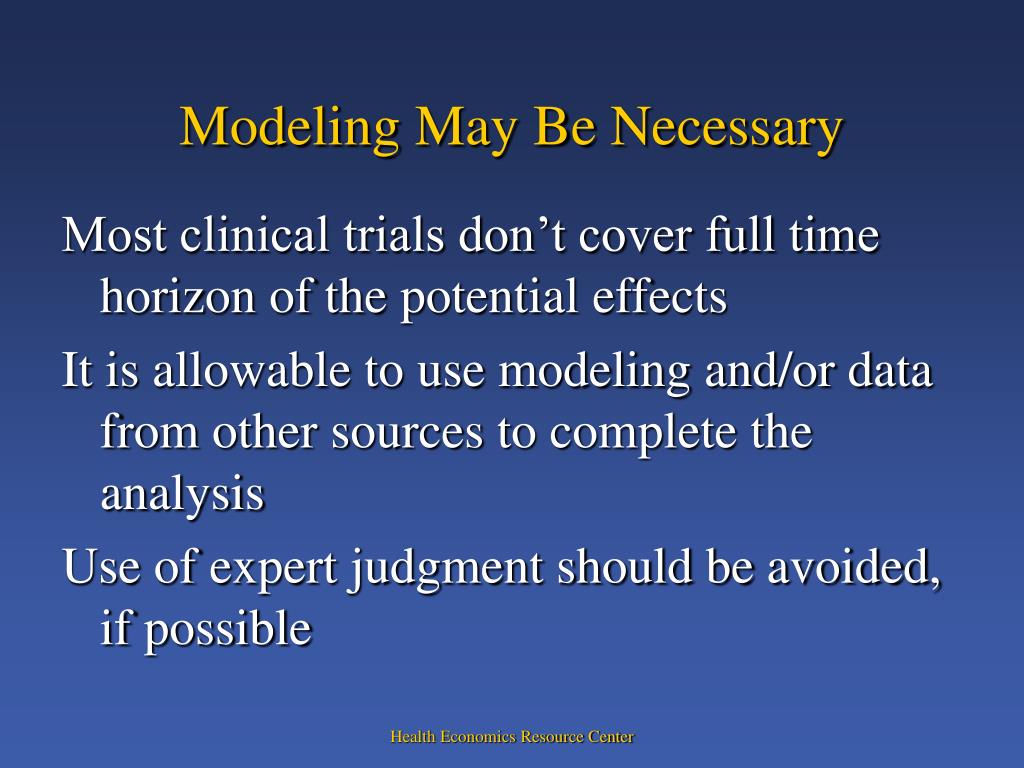 Modeling May Be Necessary

Most clinical trials don’t cover full time horizon of the potential effects

It is allowable to use modeling and/or data from other sources to complete the analysis

Use of expert judgment should be avoided, if possible

Health Economics Resource Center